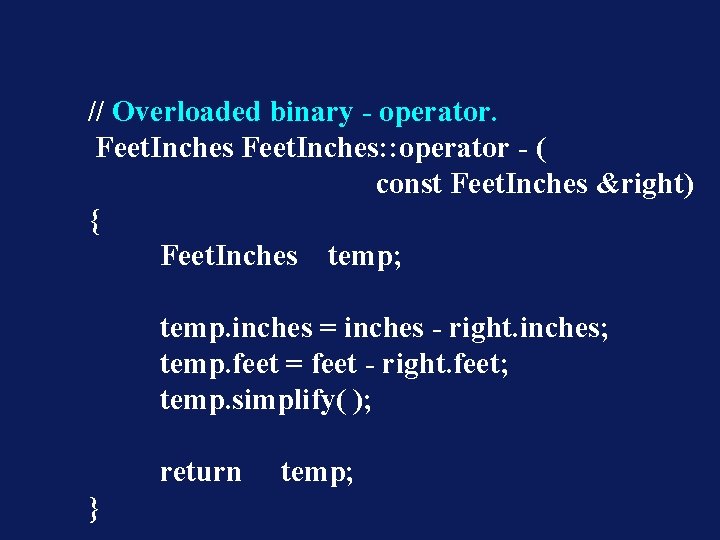 // Overloaded binary - operator.
FeetInches FeetInches::operator - (
const FeetInches &right)
{
FeetInches temp;

temp.inches = inches - right.inches;
temp.feet = feet - right.feet;
temp.simplify( );

return temp;
}